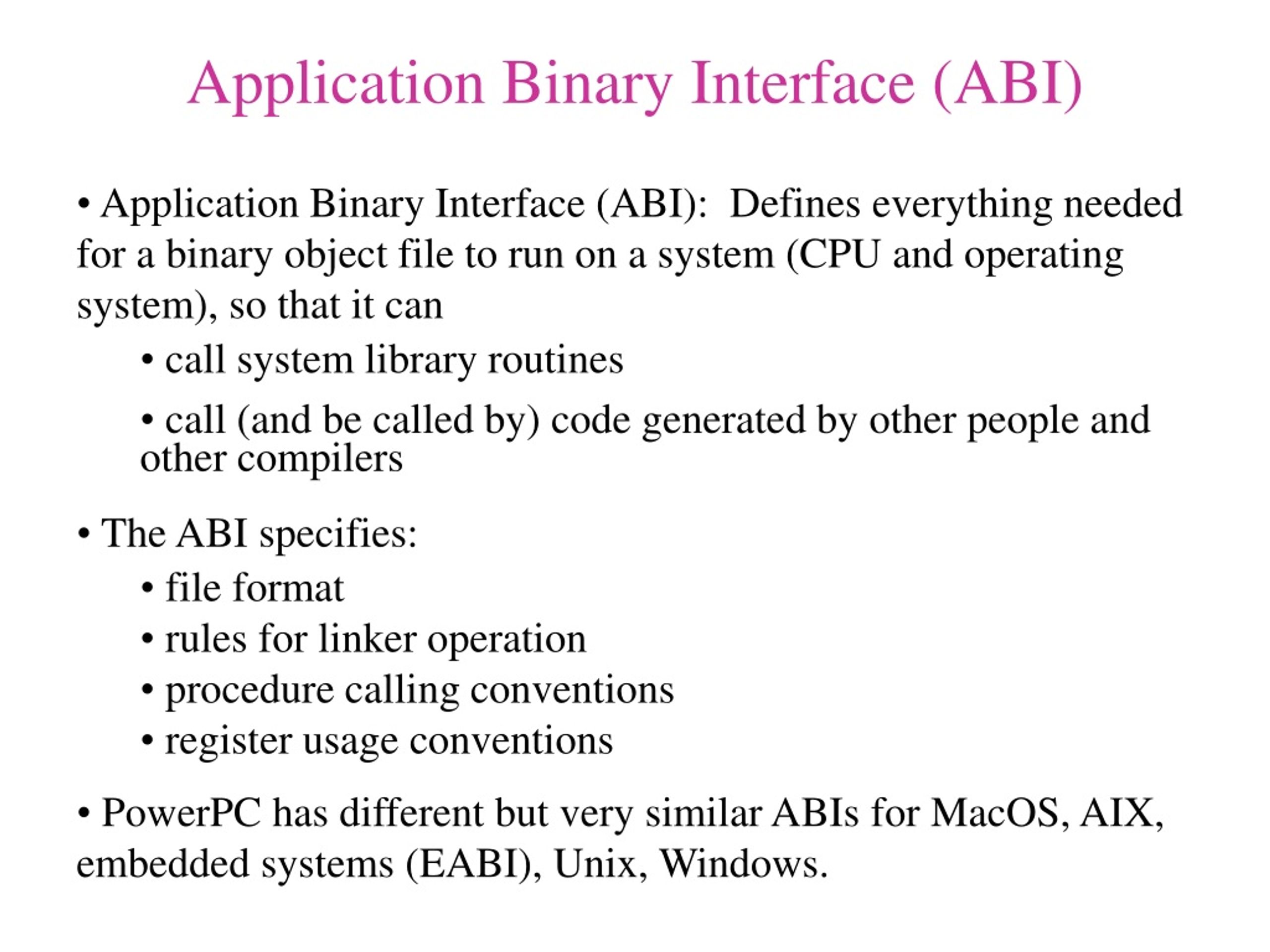 Application Binary Interface (ABI)

• Application Binary Interface (ABI): Defines everything needed for a binary object file to run on a system (CPU and operating system), so that it can

• call system library routines

• call (and be called by) code generated by other people and other compilers

• The ABI specifies:

• file format

• rules for linker operation

• procedure calling conventions

• register usage conventions

• PowerPC has different but very similar ABIs for MacOS, AIX, embedded systems (EABI), Unix, Windows.